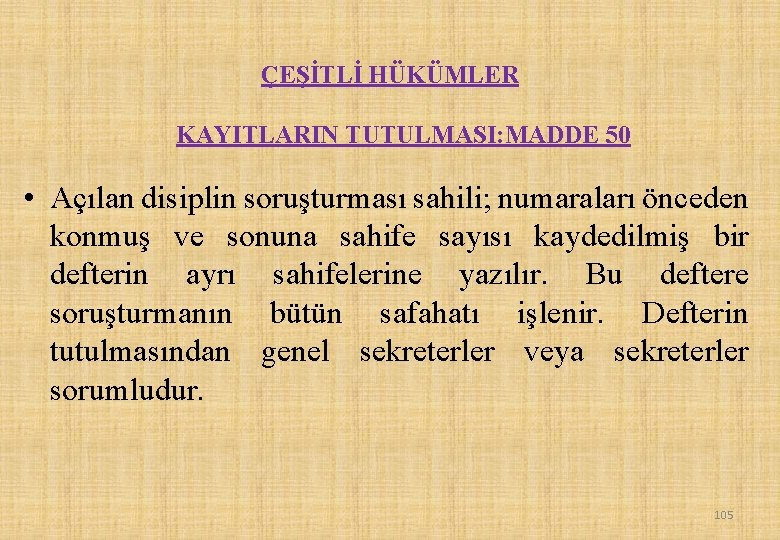 ÇEŞİTLİ HÜKÜMLER

KAYITLARIN TUTULMASI:MADDE 50

• Açılan disiplin soruşturması sahili; numaraları önceden konmuş ve sonuna sahife sayısı kaydedilmiş bir defterin ayrı sahifelerine yazılır. Bu deftere soruşturmanın bütün safahatı işlenir. Defterin tutulmasından genel sekreterler veya sekreterler sorumludur.

105